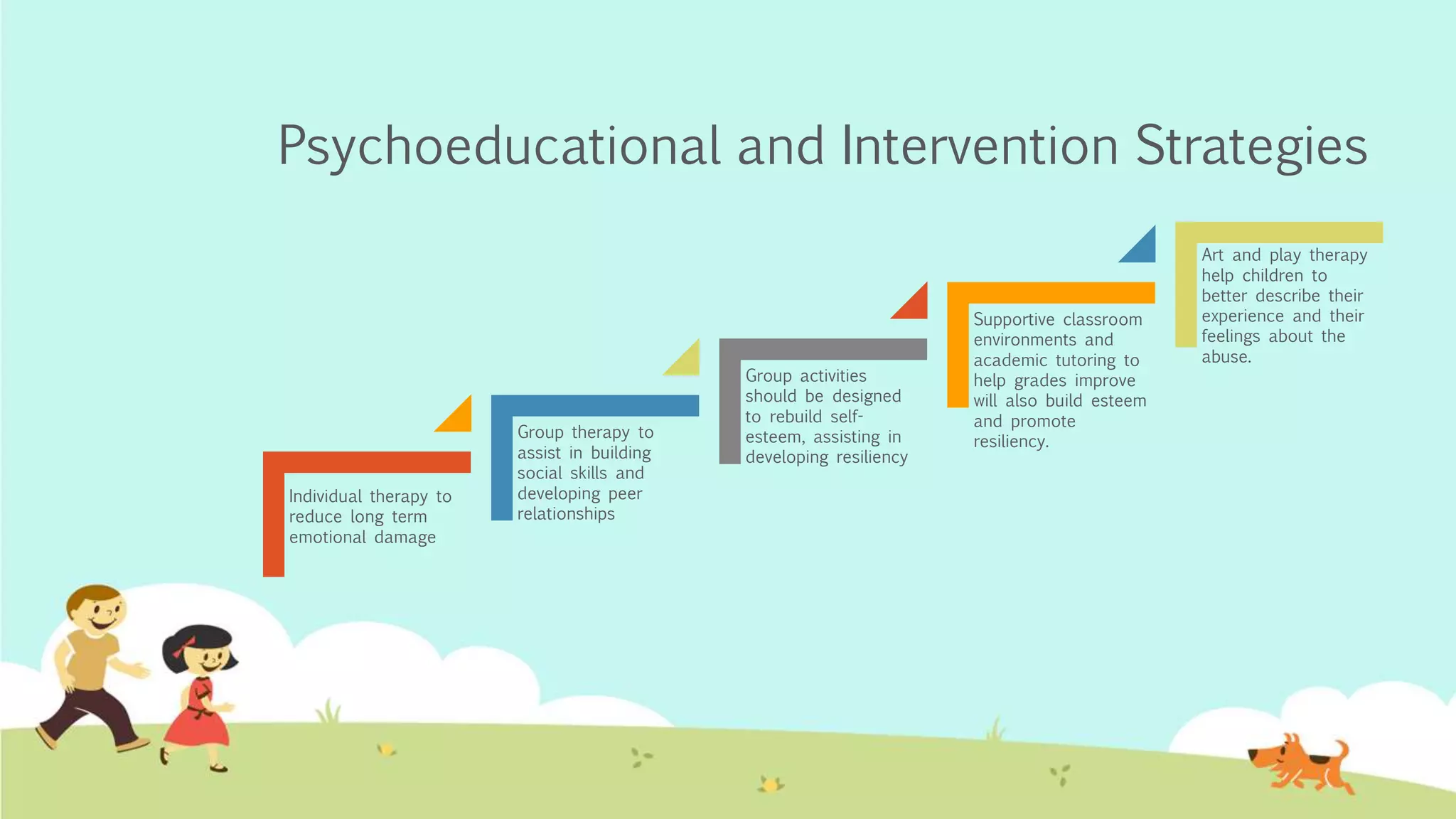 Psychoeducational and Intervention Strategies

Individual therapy to reduce long term emotional damage

Group therapy to assist in building social skills and developing peer relationships

Group activities should be designed to rebuild self-esteem, assisting in developing resiliency

Supportive classroom environments and academic tutoring to help grades improve will also build esteem and promote resiliency.

Art and play therapy help children to better describe their experience and their feelings about the abuse.